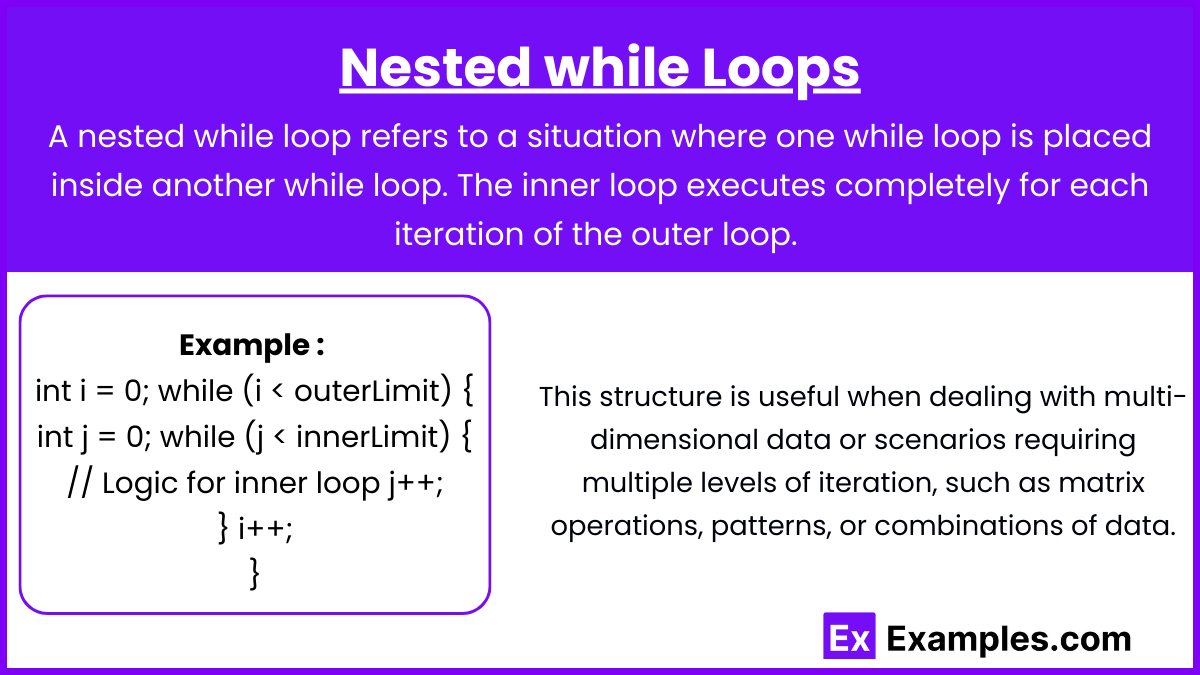 Nested while Loops

A nested while loop refers to a situation where one while loop is placed inside another while loop. The inner loop executes completely for each iteration of the outer loop.

Example :
int i = 0; while (i < outerLimit) {
int j = 0; while (j < innerLimit) {
// Logic for inner loop j++;
} i++;
}

This structure is useful when dealing with multi-dimensional data or scenarios requiring multiple levels of iteration, such as matrix operations, patterns, or combinations of data.

Ex Examples.com